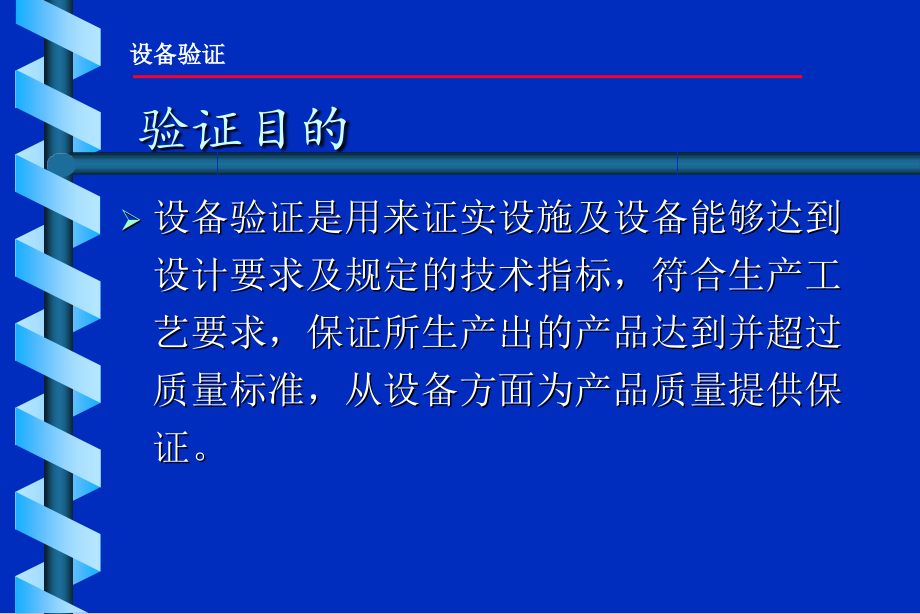 设备验证

验证目的

➢ 设备验证是用来证实设施及设备能够达到设计要求及规定的技术指标，符合生产工艺要求，保证所生产出的产品达到并超过质量标准，从设备方面为产品质量提供保证。